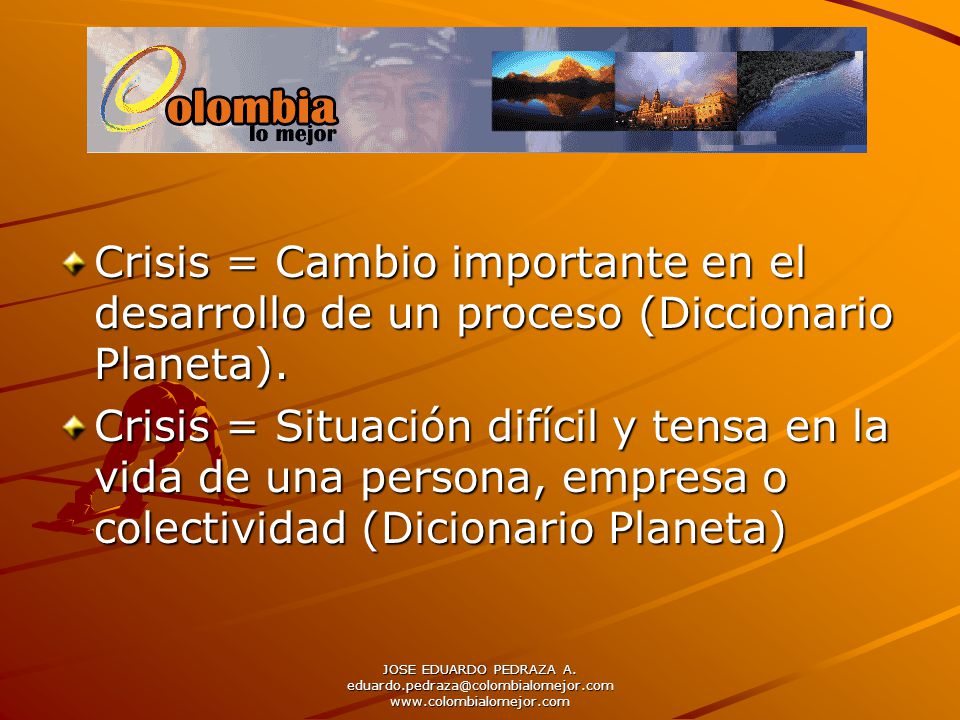 Colombia
lo mejor

Crisis = Cambio importante en el desarrollo de un proceso (Diccionario Planeta).

Crisis = Situación difícil y tensa en la vida de una persona, empresa o colectividad (Dicionario Planeta)

JOSE EDUARDO PEDRAZA A.
eduardo.pedraza@colombialomejor.com
www.colombialomejor.com